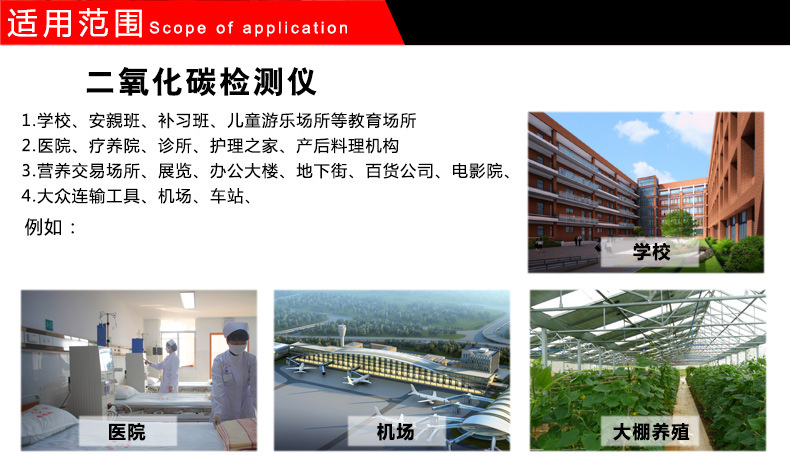 适用范围 Scope of application

二氧化碳检测仪

1.学校、安親班、补习班、儿童游乐场所等教育场所
2.医院、疗养院、诊所、护理之家、产后料理机构
3.营养交易场所、展览、办公大楼、地下街、百货公司、电影院、
4.大众连输工具、机场、车站、
例如：

学校

医院

机场

大棚养殖